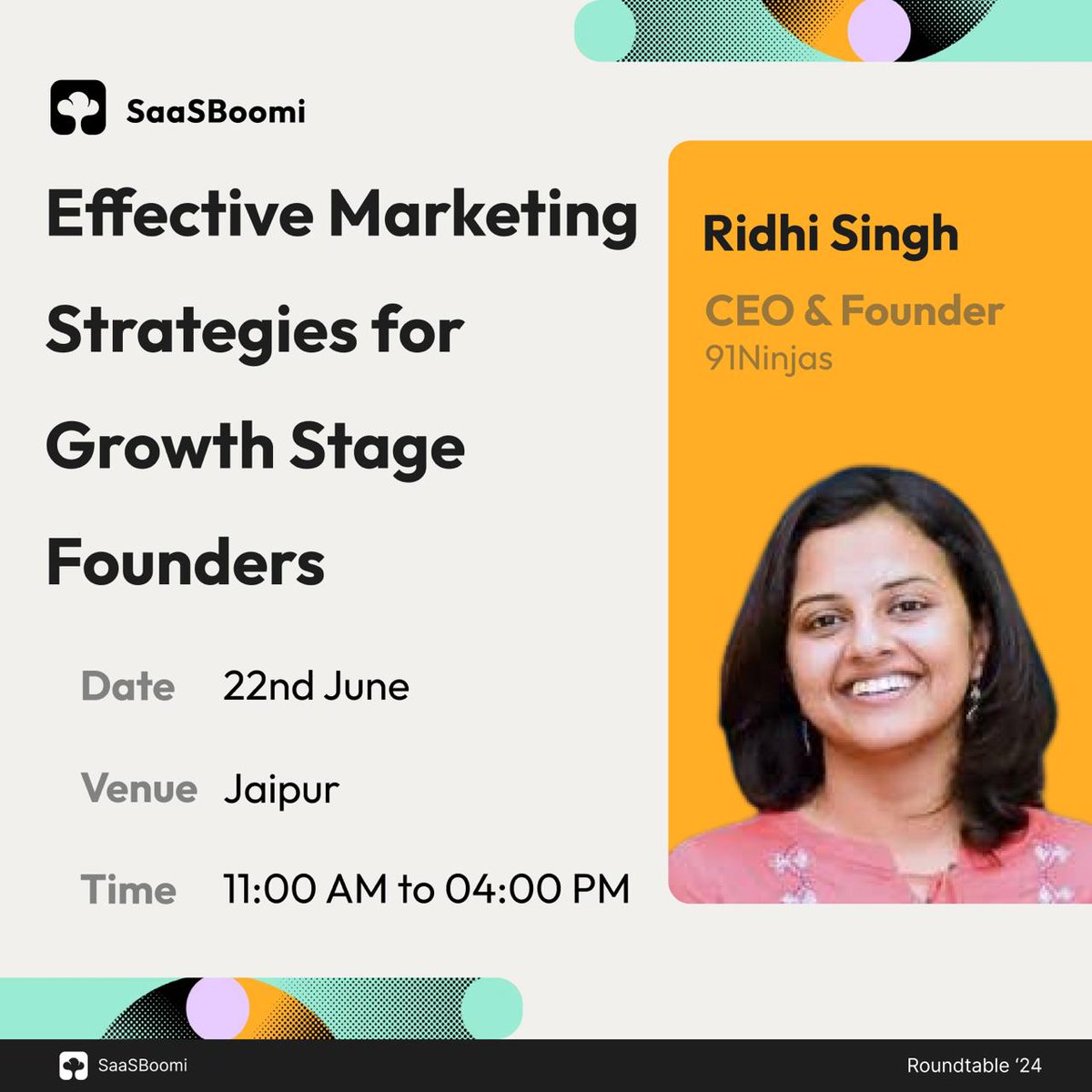 SaaSBoomi

Effective Marketing Strategies for Growth Stage Founders

Date 22nd June

Venue Jaipur

Time 11:00 AM to 04:00 PM

Ridhi Singh

CEO & Founder
91Ninjas

SaaSBoomi

Roundtable '24